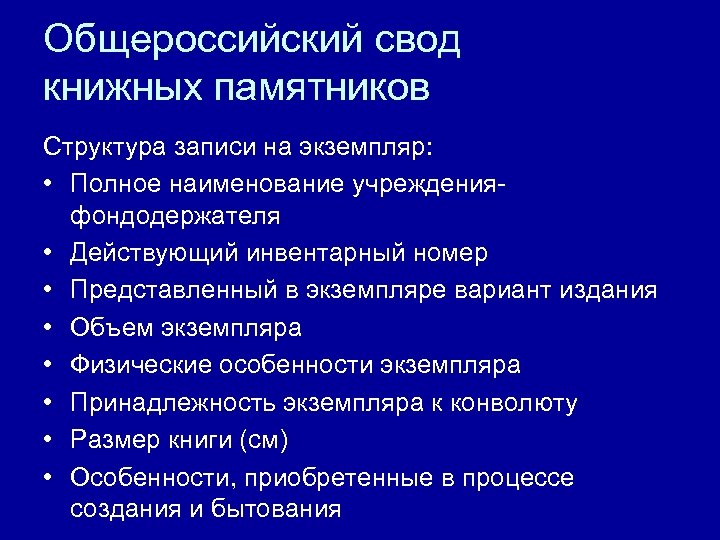 Общероссийский свод книжных памятников

Структура записи на экземпляр:
• Полное наименование учреждения-фондодержателя
• Действующий инвентарный номер
• Представленный в экземпляре вариант издания
• Объем экземпляра
• Физические особенности экземпляра
• Принадлежность экземпляра к конволюту
• Размер книги (см)
• Особенности, приобретенные в процессе создания и бытования